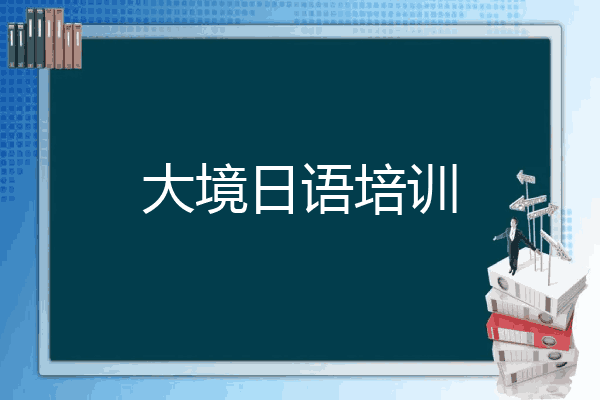 大境日语培训